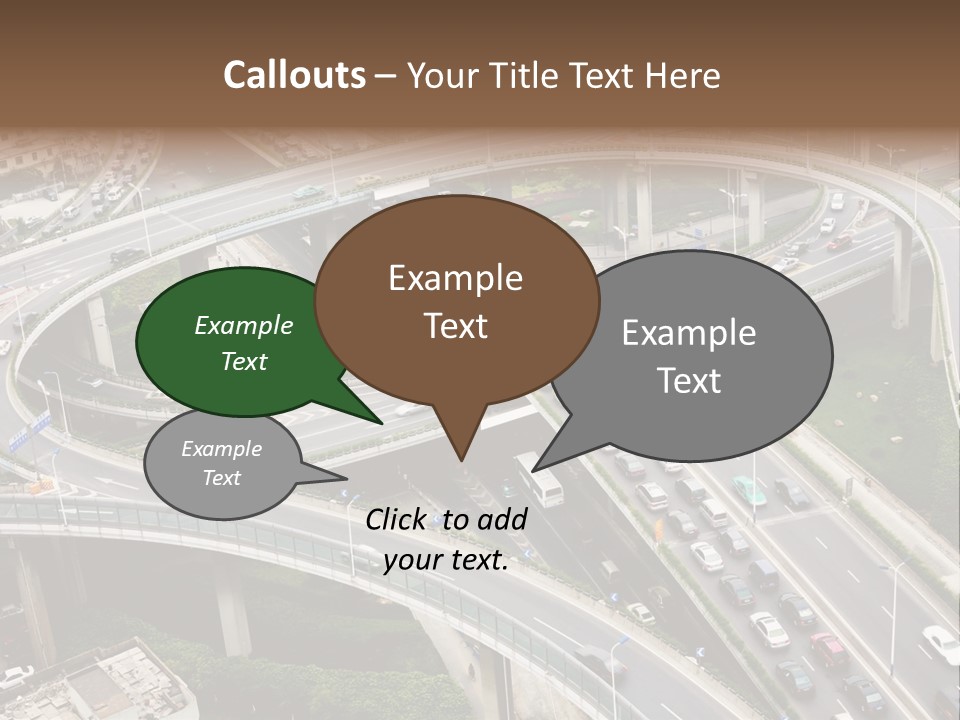 Callouts – Your Title Text Here

Example Text

Example Text

Example Text

Example Text

Click to add your text.